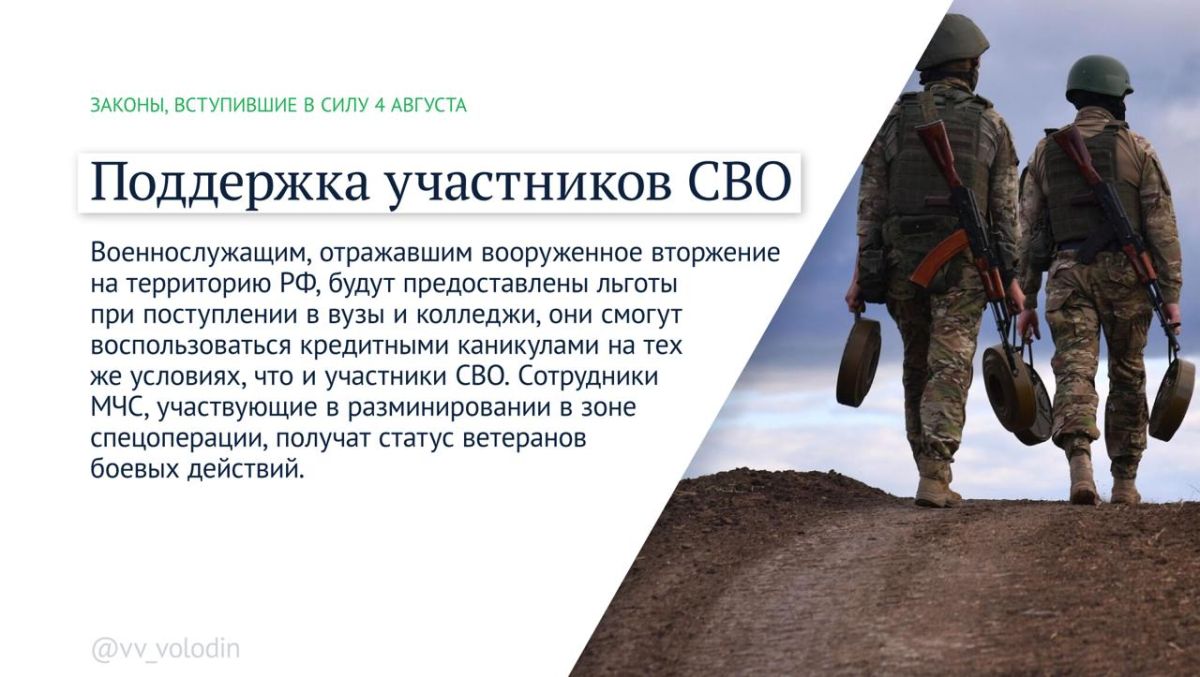 ЗАКОНЫ, ВСТУПИВШИЕ В СИЛУ 4 АВГУСТА

Поддержка участников СВО

Военнослужащим, отражавшим вооруженное вторжение на территорию РФ, будут предоставлены льготы при поступлении в вузы и колледжи, они смогут воспользоваться кредитными каникулами на тех же условиях, что и участники СВО. Сотрудники МЧС, участвующие в разминировании в зоне спецоперации, получат статус ветеранов боевых действий.

@vv_volodin